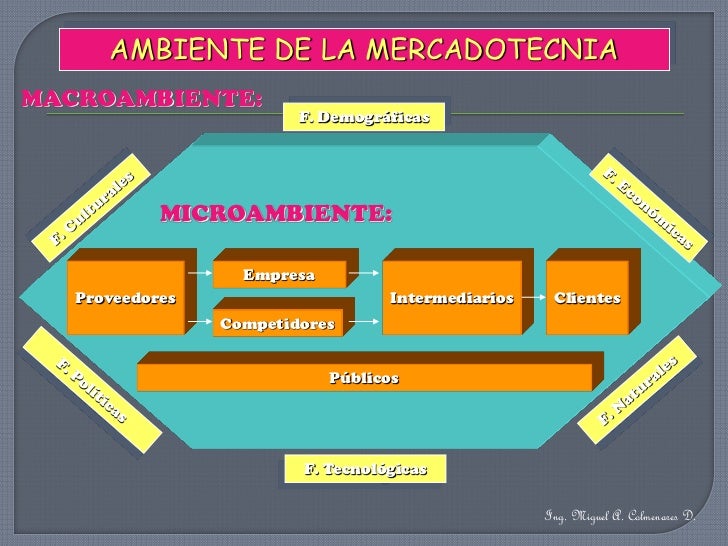 AMBIENTE DE LA MERCADOTECNIA

MACROAMBIENTE:

F. Demográficas

F. Culturales

F. Económicas

MICROAMBIENTE:

Proveedores

Empresa

Competidores

Intermediarios

Clientes

Públicos

F. Políticas

F. Naturales

F. Tecnológicas

Ing. Miguel A. Colmenares D.